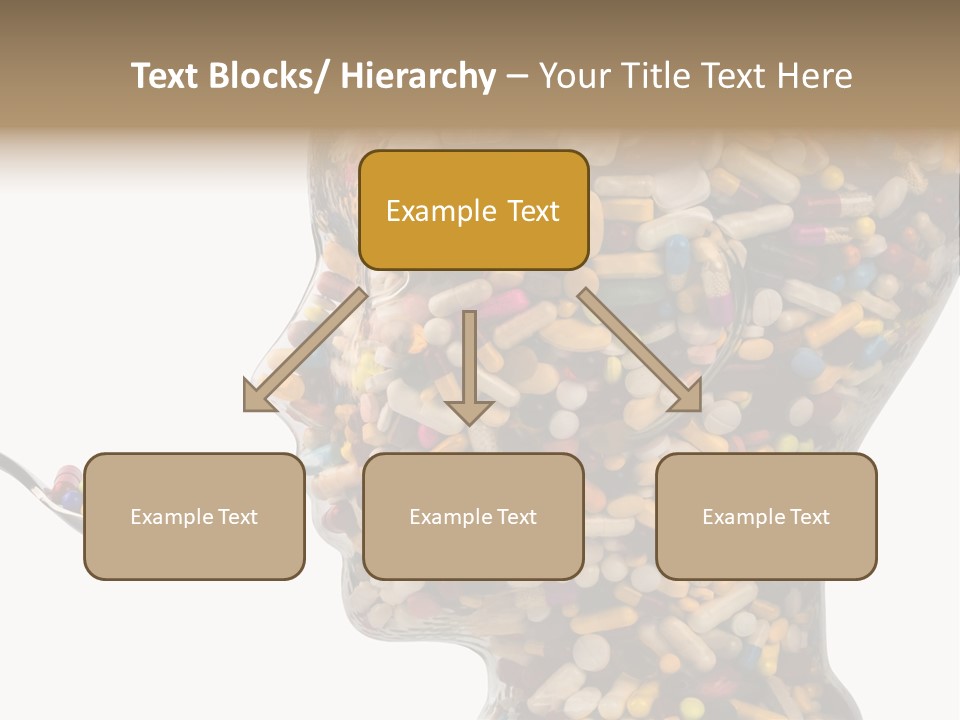 Text Blocks/ Hierarchy – Your Title Text Here

Example Text

Example Text

Example Text

Example Text